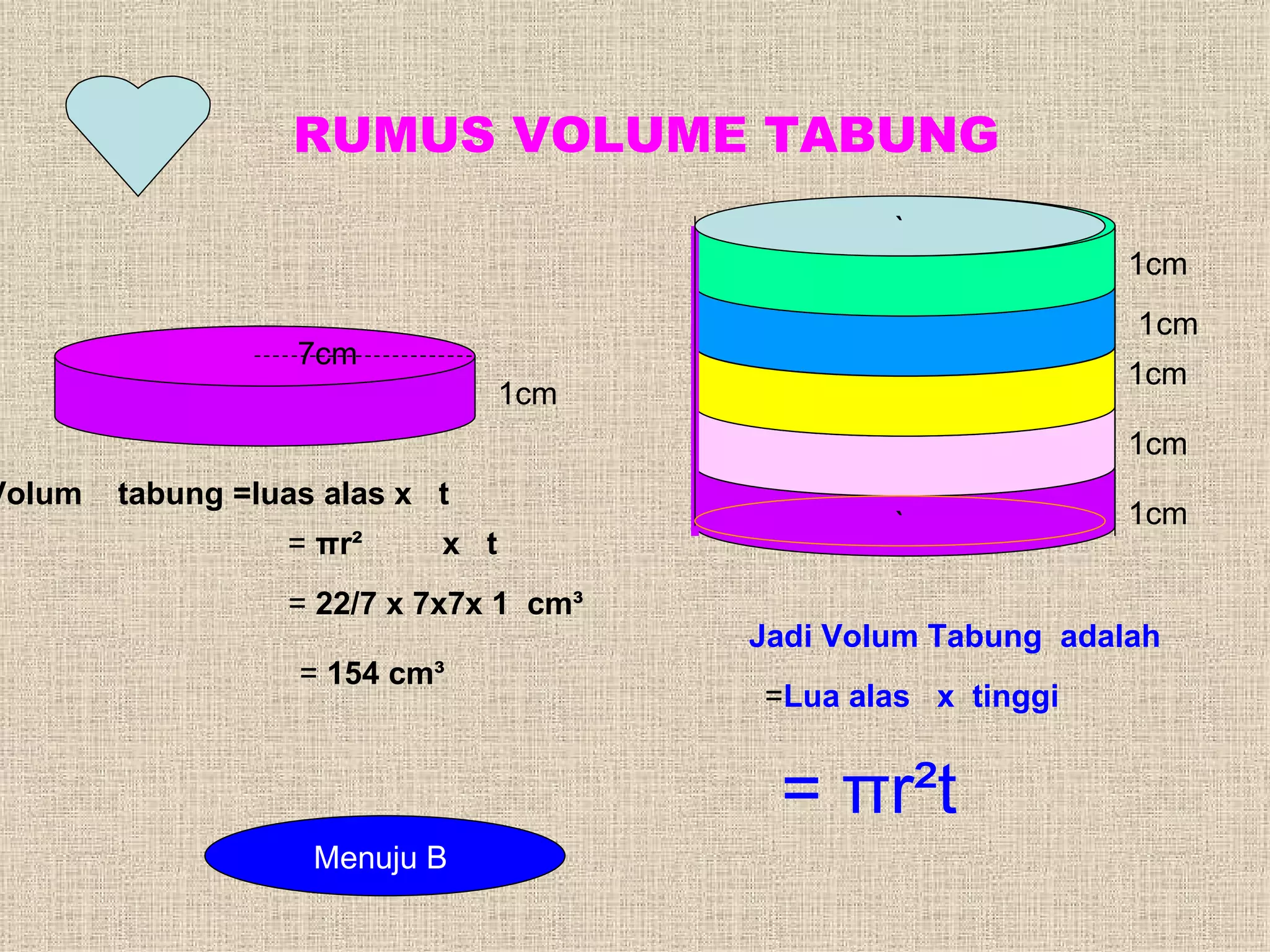 RUMUS VOLUME TABUNG

7cm

1cm

1cm

1cm

1cm

1cm

1cm

olum tabung =luas alas x t

$= \pi r^2$ x t

= 22/7 x 7x7x 1 $cm^3$

= 154 $cm^3$

Jadi Volum Tabung adalah

=Lua alas x tinggi

$= \pi r^2 t$

Menuju B